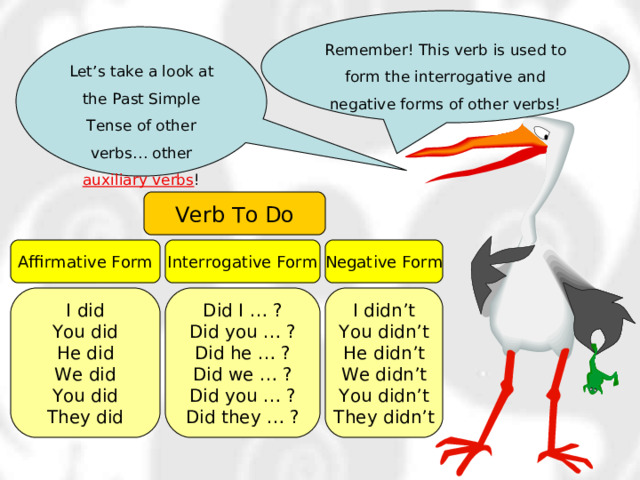 Let's take a look at the Past Simple Tense of other verbs... other auxiliary verbs!

Remember! This verb is used to form the interrogative and negative forms of other verbs!

Verb To Do

| Affirmative Form | Interrogative Form | Negative Form |
|---|---|---|
| I did | Did I ... ? | I didn't |
| You did | Did you ... ? | You didn't |
| He did | Did he ... ? | He didn't |
| We did | Did we ... ? | We didn't |
| You did | Did you ... ? | You didn't |
| They did | Did they ... ? | They didn't |